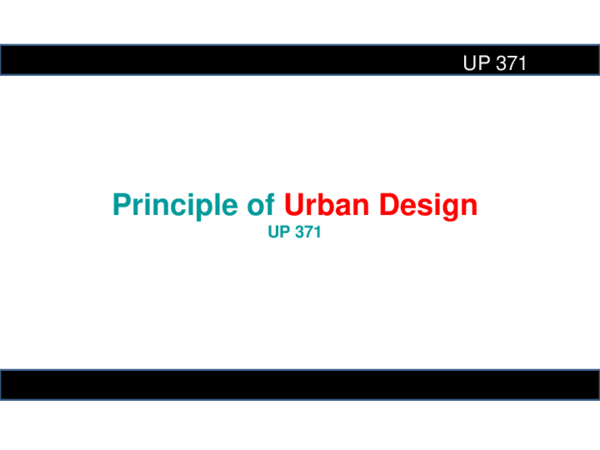 UP 371

Principle of Urban Design
UP 371